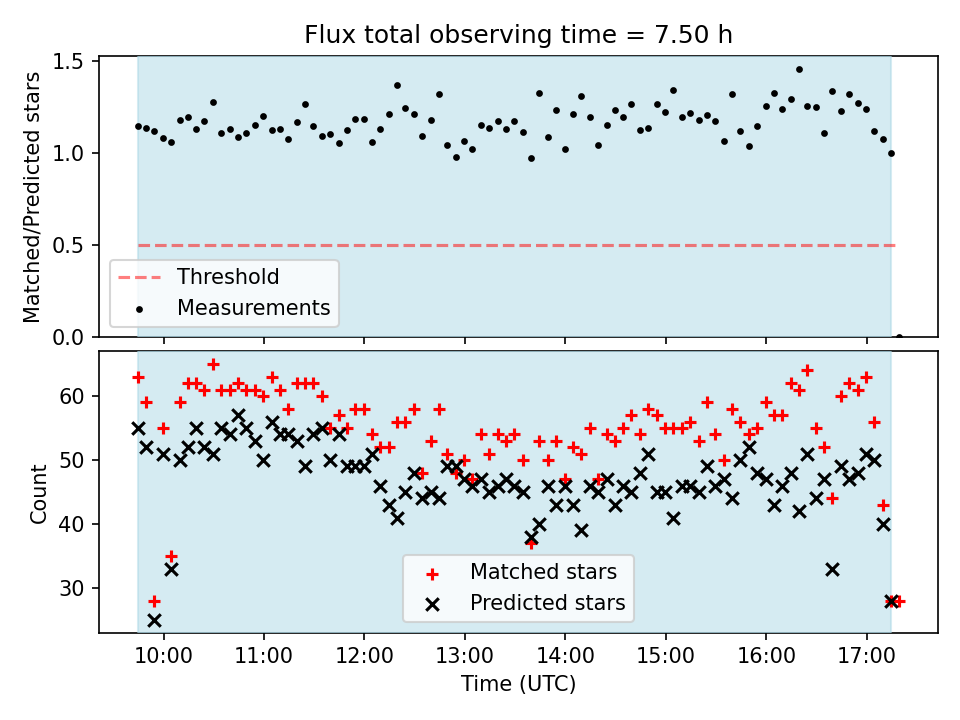 Flux total observing time = 7.50 h

Matched/Predicted stars

1.5
1.0
0.5
0.0

Threshold
Measurements

Count

60
50
40
30

Matched stars
Predicted stars

10:00
11:00
12:00
13:00
14:00
15:00
16:00
17:00

Time (UTC)